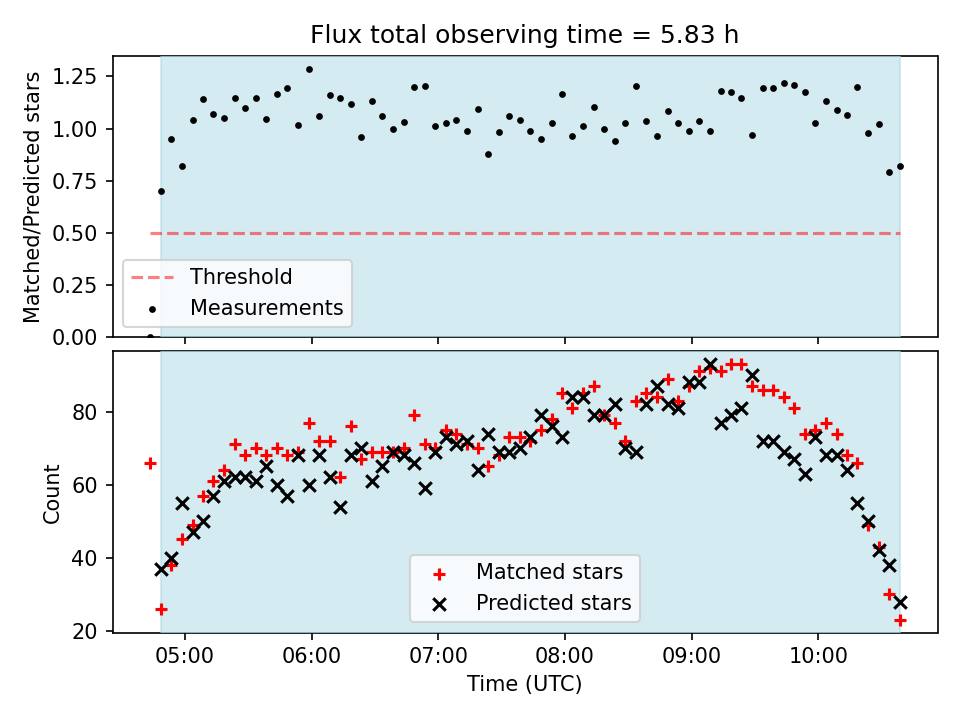 Flux total observing time = 5.83 h

Matched/Predicted stars

1.25
1.00
0.75
0.50
0.25
0.00

Threshold
Measurements

Count

80
60
40
20

Matched stars
Predicted stars

05:00
06:00
07:00
08:00
09:00
10:00

Time (UTC)